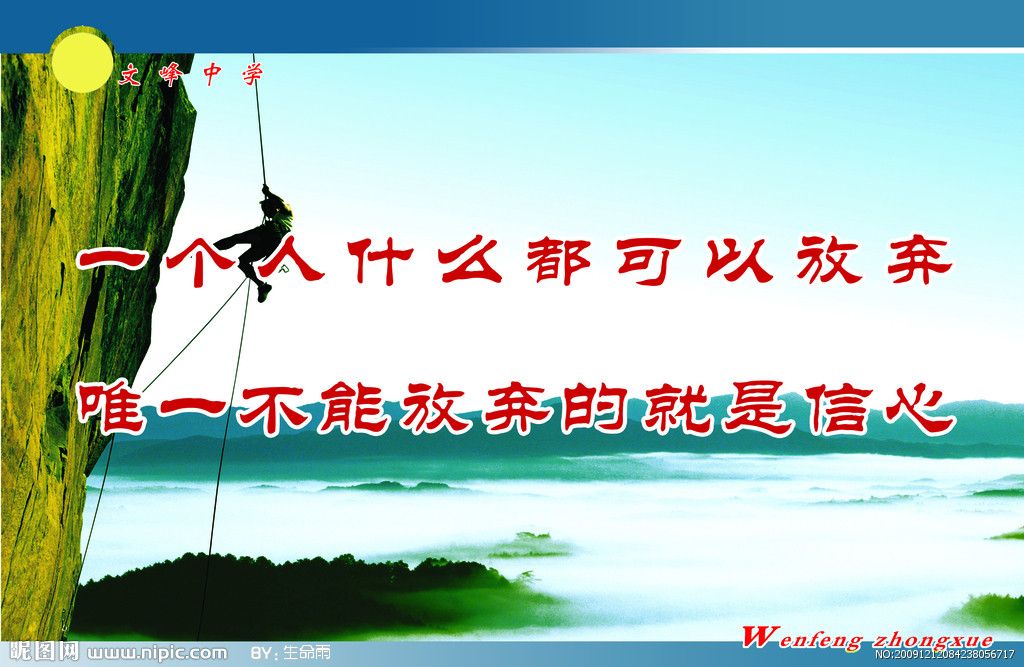 文峰中学

一个人什么都可以放弃

唯一不能放弃的就是信心

Wenfeng zhongxue

昵图网 www.nipic.com BY: 生命雨 NO:20091212084238056717